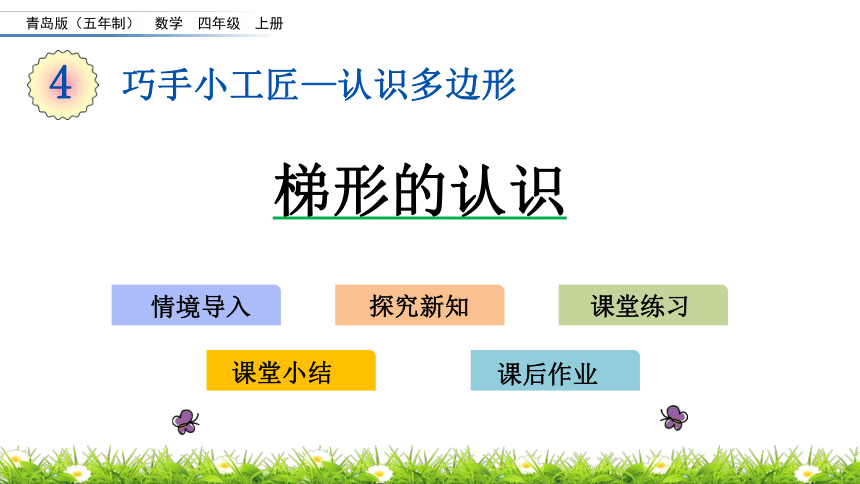 青岛版（五年制） 数学 四年级 上册

4 巧手小工匠—认识多边形

梯形的认识

情境导入

探究新知

课堂练习

课堂小结

课后作业